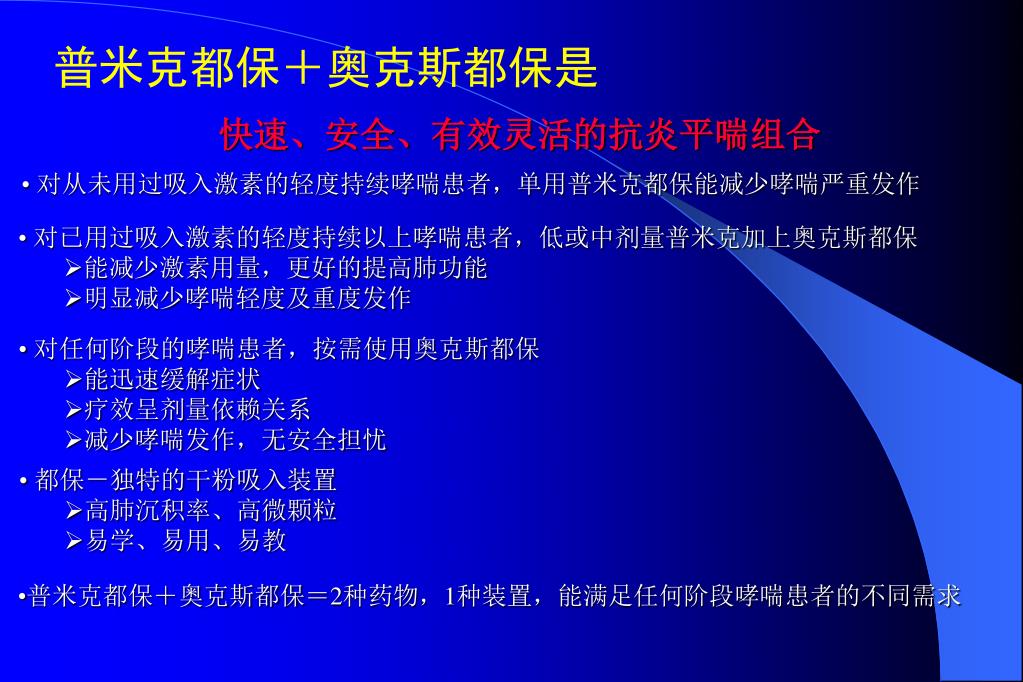 普米克都保＋奥克斯都保是

快速、安全、有效灵活的抗炎平喘组合

• 对从未用过吸入激素的轻度持续哮喘患者，单用普米克都保能减少哮喘严重发作

• 对已用过吸入激素的轻度持续以上哮喘患者，低或中剂量普米克加上奥克斯都保
➢能减少激素用量，更好的提高肺功能
➢明显减少哮喘轻度及重度发作

• 对任何阶段的哮喘患者，按需使用奥克斯都保
➢能迅速缓解症状
➢疗效呈剂量依赖关系
➢减少哮喘发作，无安全担忧

• 都保－独特的干粉吸入装置
➢高肺沉积率、高微颗粒
➢易学、易用、易教

•普米克都保＋奥克斯都保＝2种药物，1种装置，能满足任何阶段哮喘患者的不同需求